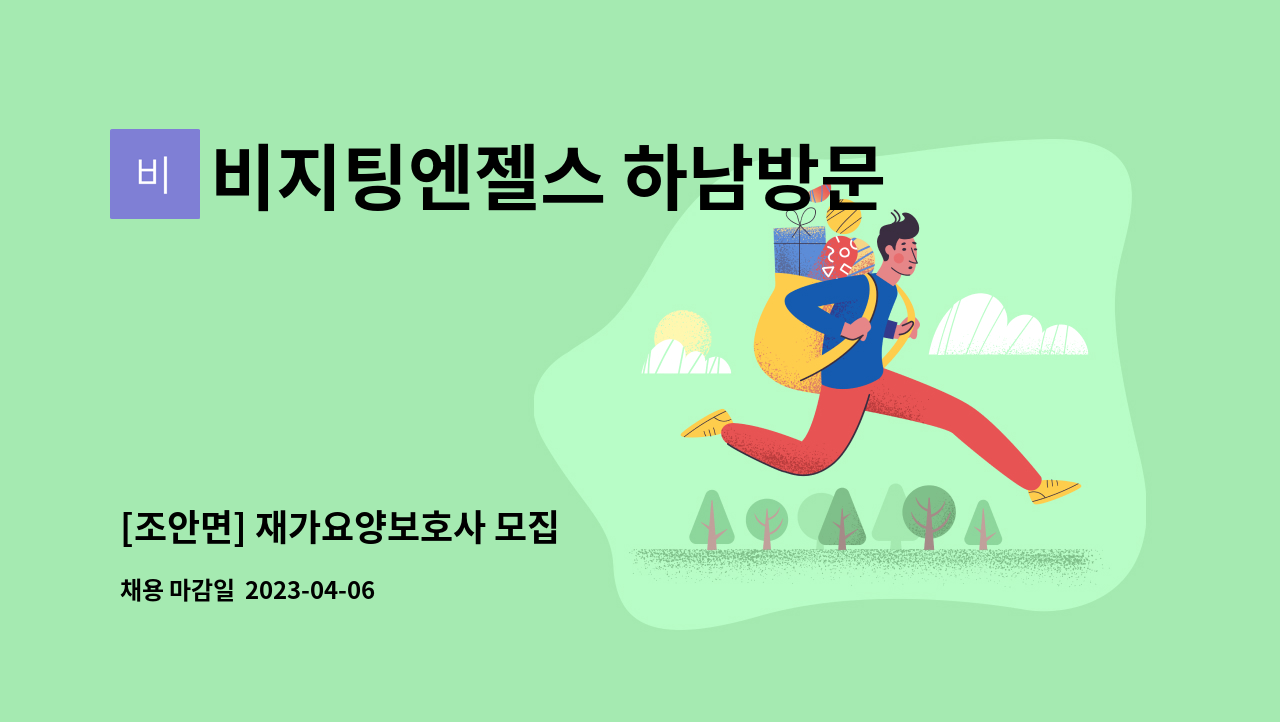 비

비지팅엔젤스 하남방문

[조안면] 재가요양보호사 모집

채용 마감일 2023-04-06